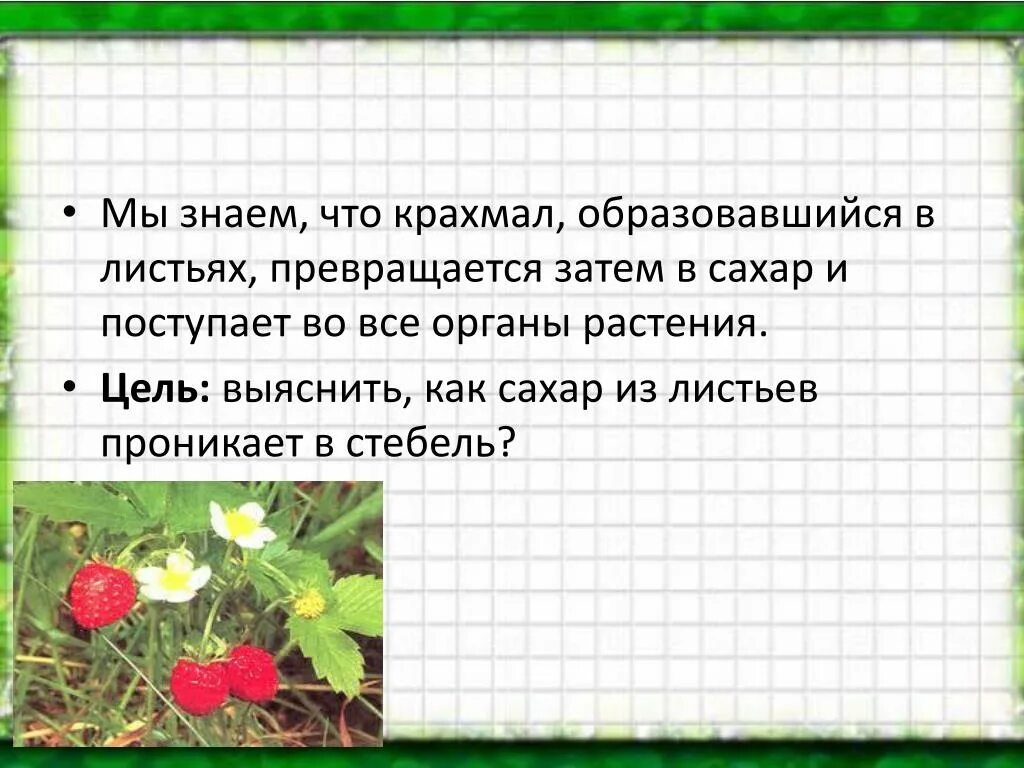 • Мы знаем, что крахмал, образовавшийся в листьях, превращается затем в сахар и поступает во все органы растения.

• Цель: выяснить, как сахар из листьев проникает в стебель?